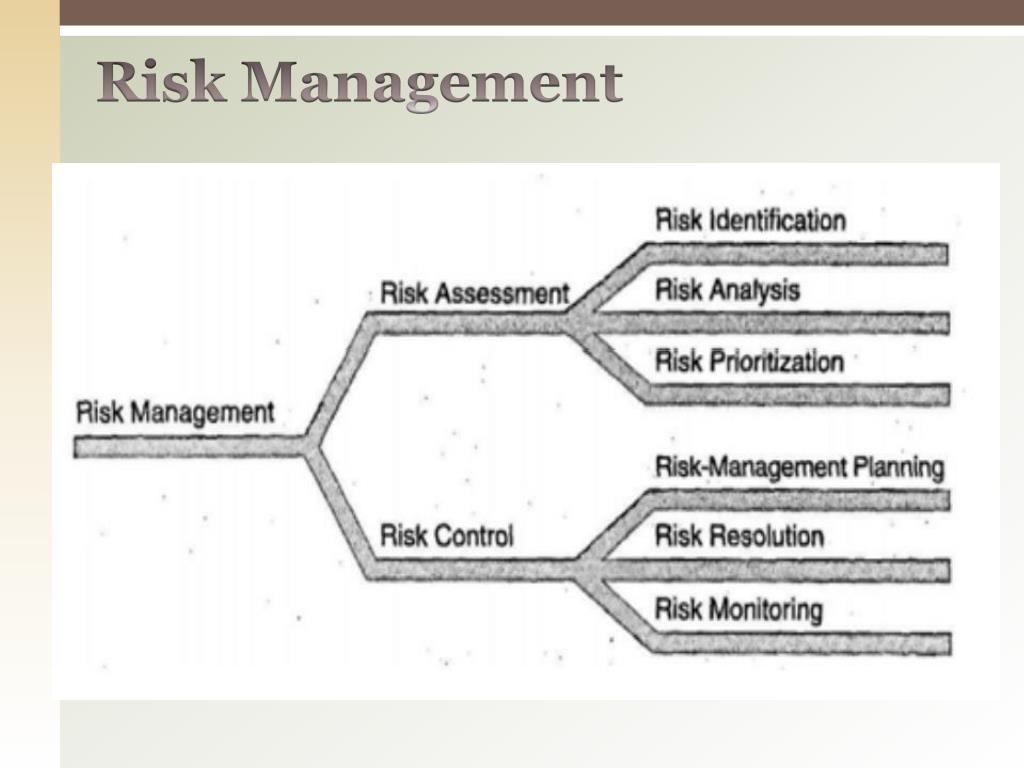 Risk Management

Risk Management

Risk Assessment

Risk Identification

Risk Analysis

Risk Prioritization

Risk Control

Risk-Management Planning

Risk Resolution

Risk Monitoring